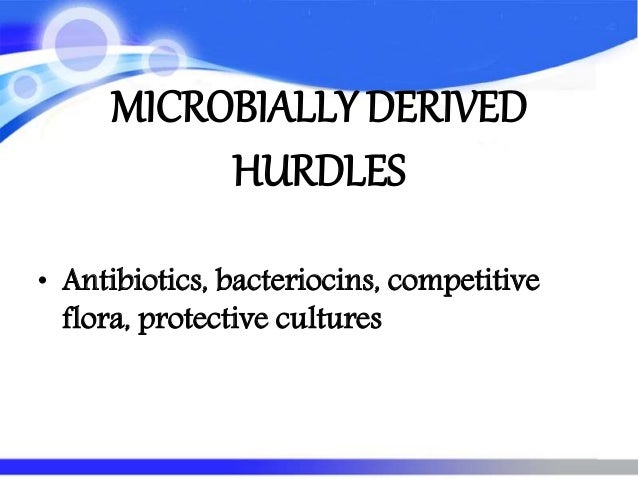 MICROBIALLY DERIVED HURDLES

• Antibiotics, bacteriocins, competitive flora, protective cultures